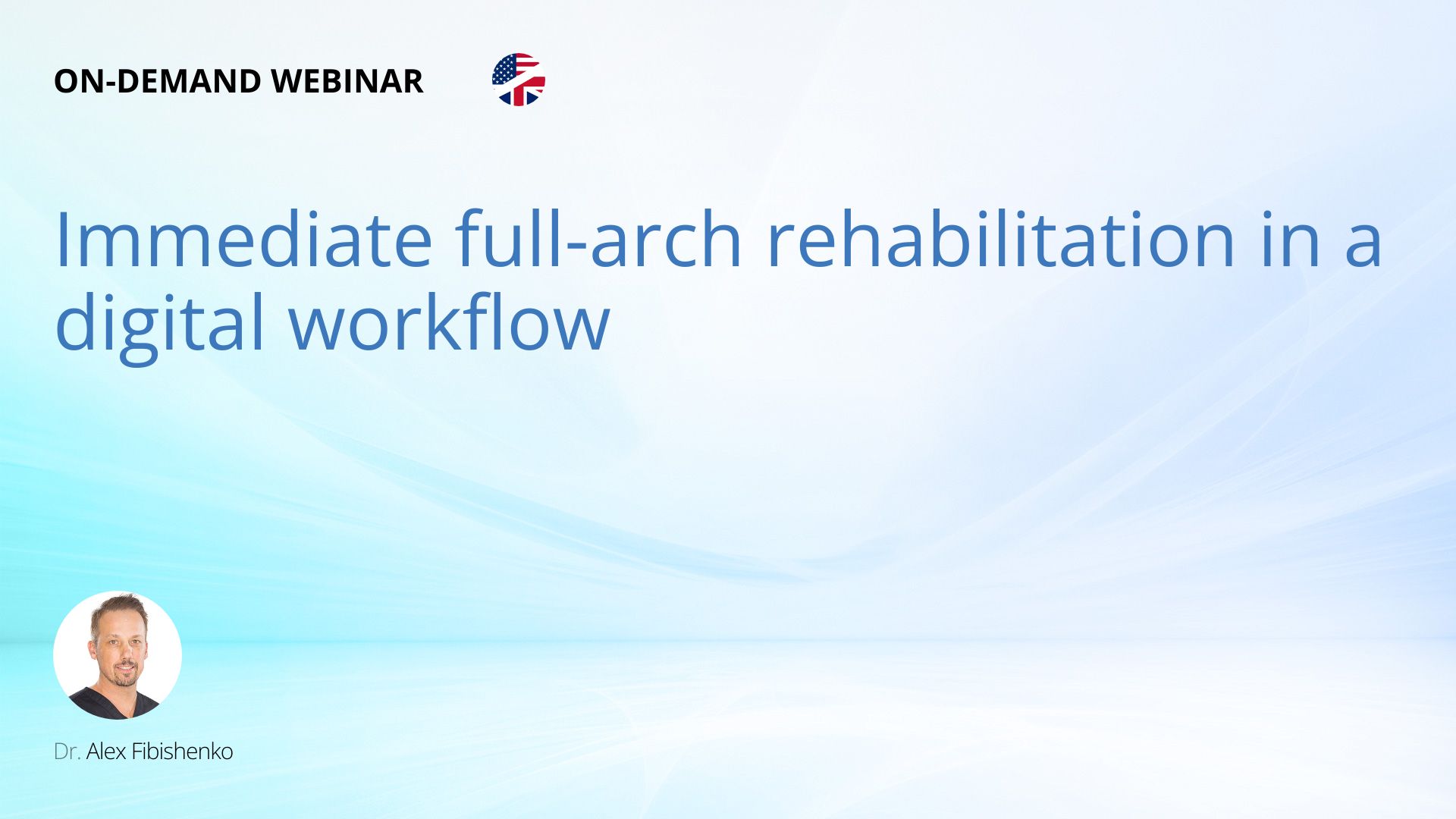 ON-DEMAND WEBINAR

Immediate full-arch rehabilitation in a digital workflow

Dr. Alex Fibishenko